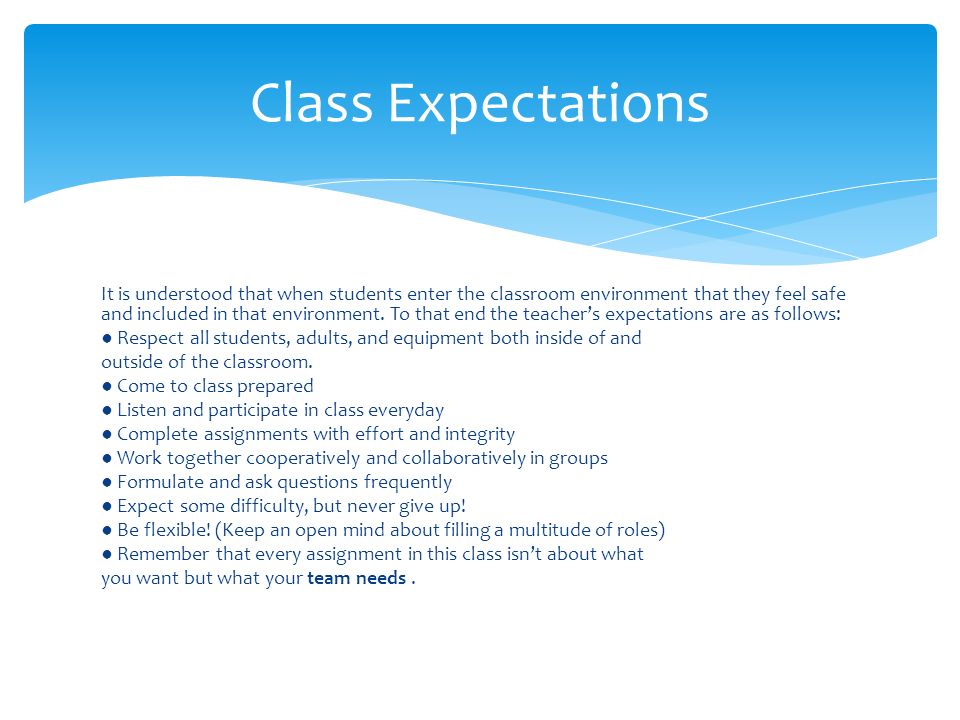 Class Expectations

It is understood that when students enter the classroom environment that they feel safe and included in that environment. To that end the teacher's expectations are as follows:
● Respect all students, adults, and equipment both inside of and outside of the classroom.
● Come to class prepared
● Listen and participate in class everyday
● Complete assignments with effort and integrity
● Work together cooperatively and collaboratively in groups
● Formulate and ask questions frequently
● Expect some difficulty, but never give up!
● Be flexible! (Keep an open mind about filling a multitude of roles)
● Remember that every assignment in this class isn't about what you want but what your team needs .